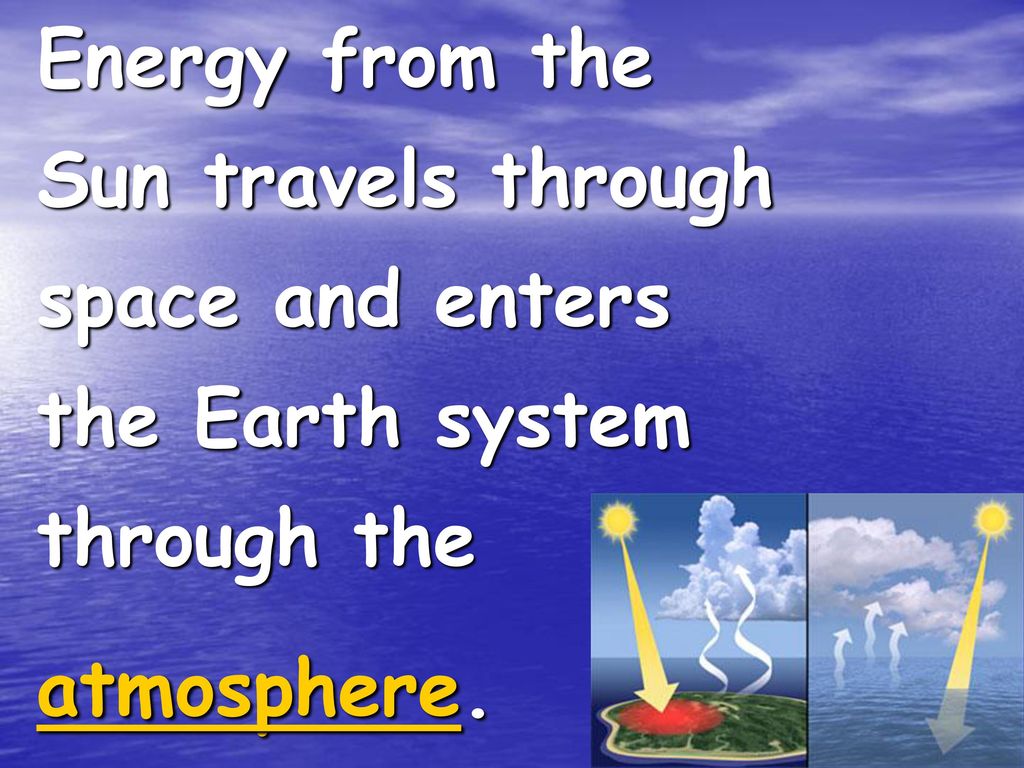 Energy from the Sun travels through space and enters the Earth system through the atmosphere.